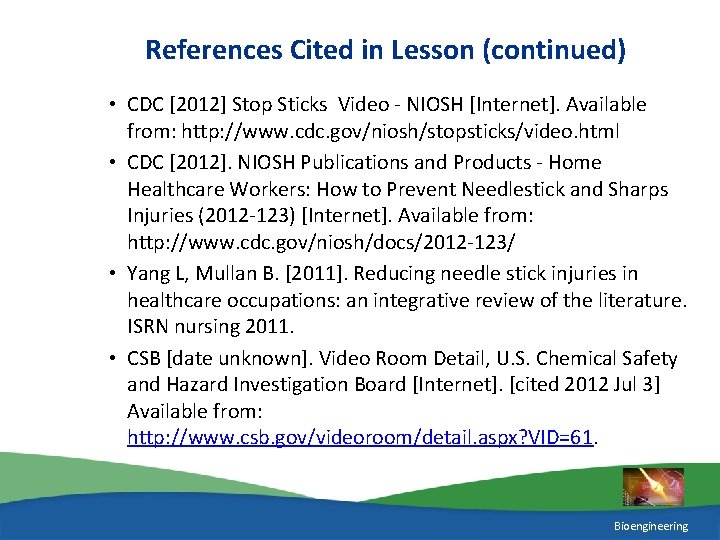 References Cited in Lesson (continued)

• CDC [2012] Stop Sticks Video - NIOSH [Internet]. Available from: http://www.cdc.gov/niosh/stopsticks/video.html

• CDC [2012]. NIOSH Publications and Products - Home Healthcare Workers: How to Prevent Needlestick and Sharps Injuries (2012-123) [Internet]. Available from: http://www.cdc.gov/niosh/docs/2012-123/

• Yang L, Mullan B. [2011]. Reducing needle stick injuries in healthcare occupations: an integrative review of the literature. ISRN nursing 2011.

• CSB [date unknown]. Video Room Detail, U.S. Chemical Safety and Hazard Investigation Board [Internet]. [cited 2012 Jul 3] Available from: http://www.csb.gov/videoroom/detail.aspx?VID=61.

Bioengineering